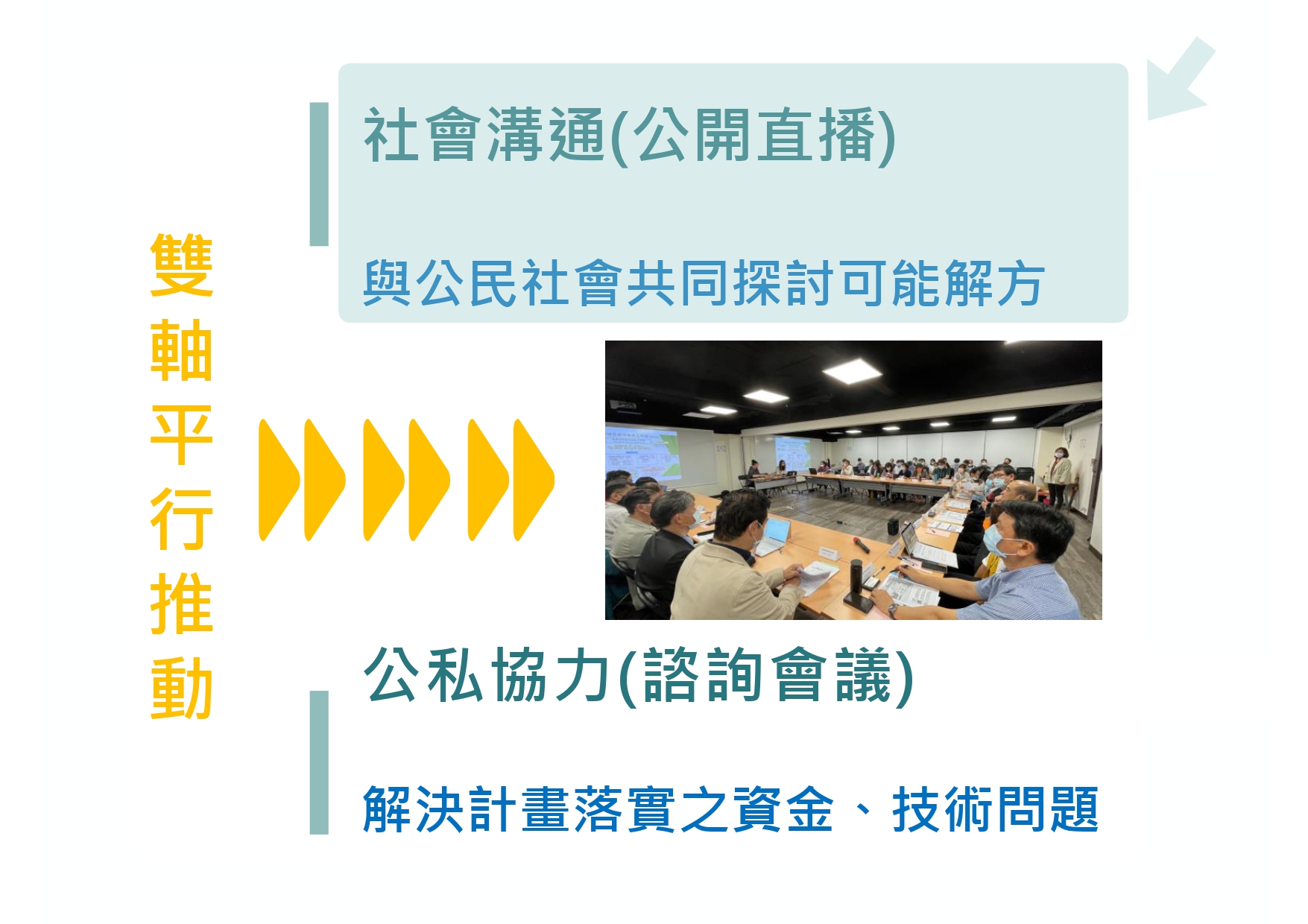 雙軸平行推動

社會溝通(公開直播)

與公民社會共同探討可能解方

公私協力(諮詢會議)

解決計畫落實之資金、技術問題